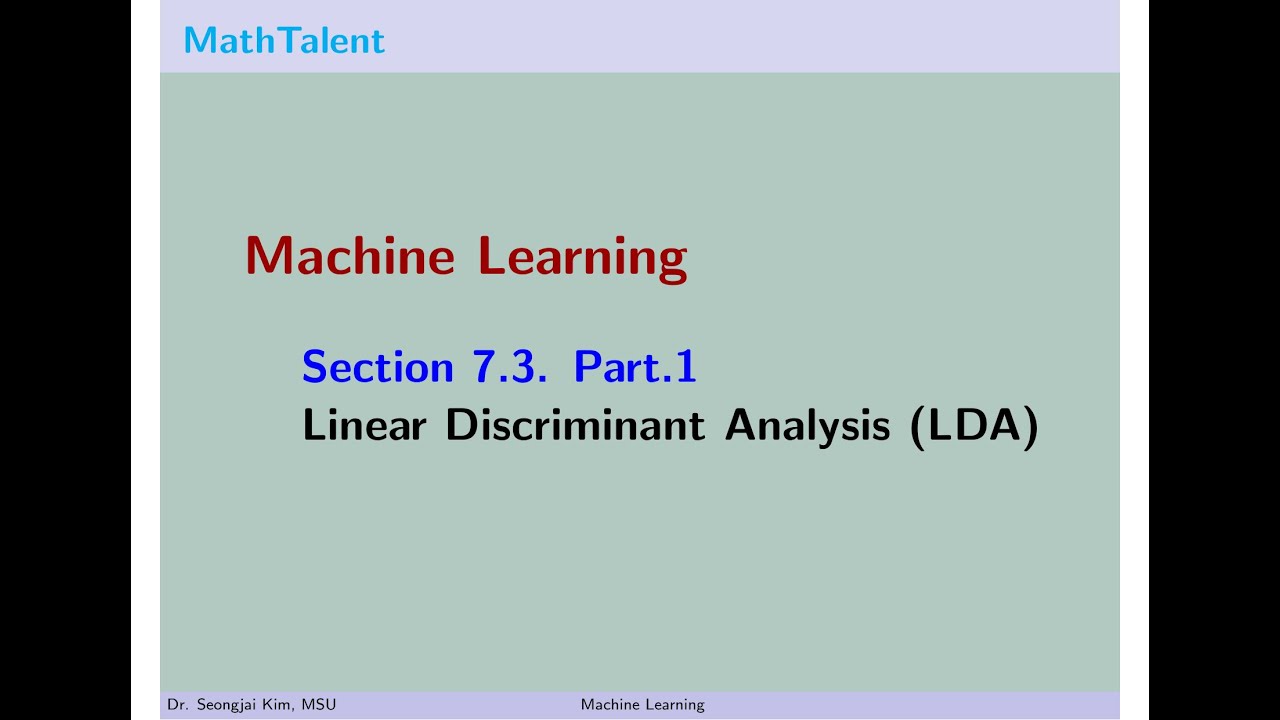 MathTalent

Machine Learning

Section 7.3. Part.1
Linear Discriminant Analysis (LDA)

Dr. Seongjai Kim, MSU Machine Learning